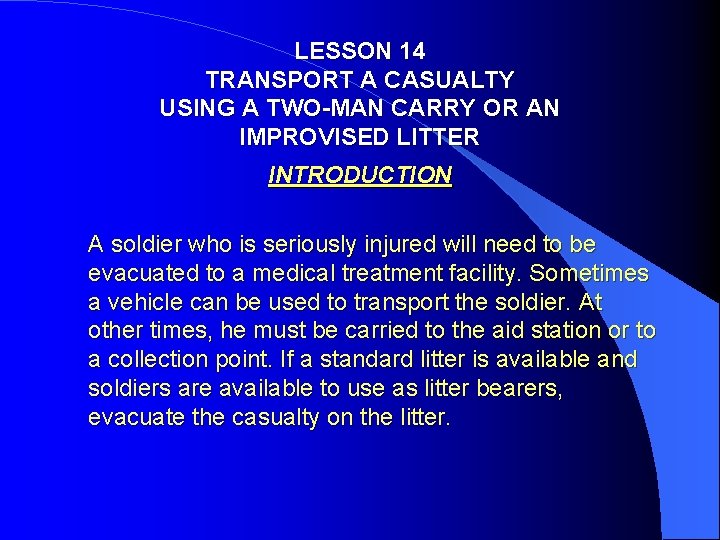 LESSON 14
TRANSPORT A CASUALTY
USING A TWO-MAN CARRY OR AN
IMPROVISED LITTER

INTRODUCTION

A soldier who is seriously injured will need to be evacuated to a medical treatment facility. Sometimes a vehicle can be used to transport the soldier. At other times, he must be carried to the aid station or to a collection point. If a standard litter is available and soldiers are available to use as litter bearers, evacuate the casualty on the litter.